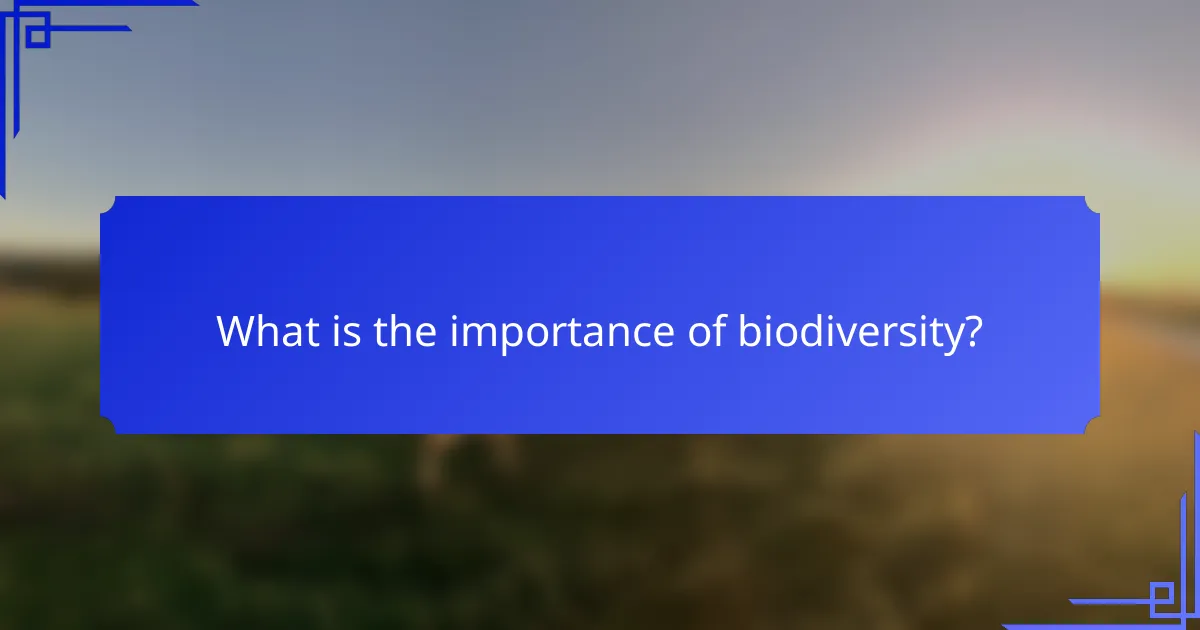 What is the importance of biodiversity?